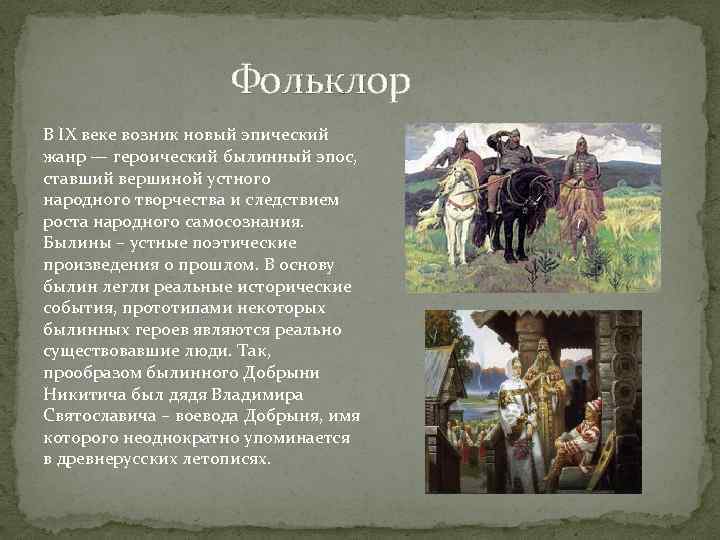 Фольклор

В IX веке возник новый эпический жанр — героический былинный эпос, ставший вершиной устного народного творчества и следствием роста народного самосознания. Былины – устные поэтические произведения о прошлом. В основу былин легли реальные исторические события, прототипами некоторых былинных героев являются реально существовавшие люди. Так, прообразом былинного Добрыни Никитича был дядя Владимира Святославича – воевода Добрыня, имя которого неоднократно упоминается в древнерусских летописях.